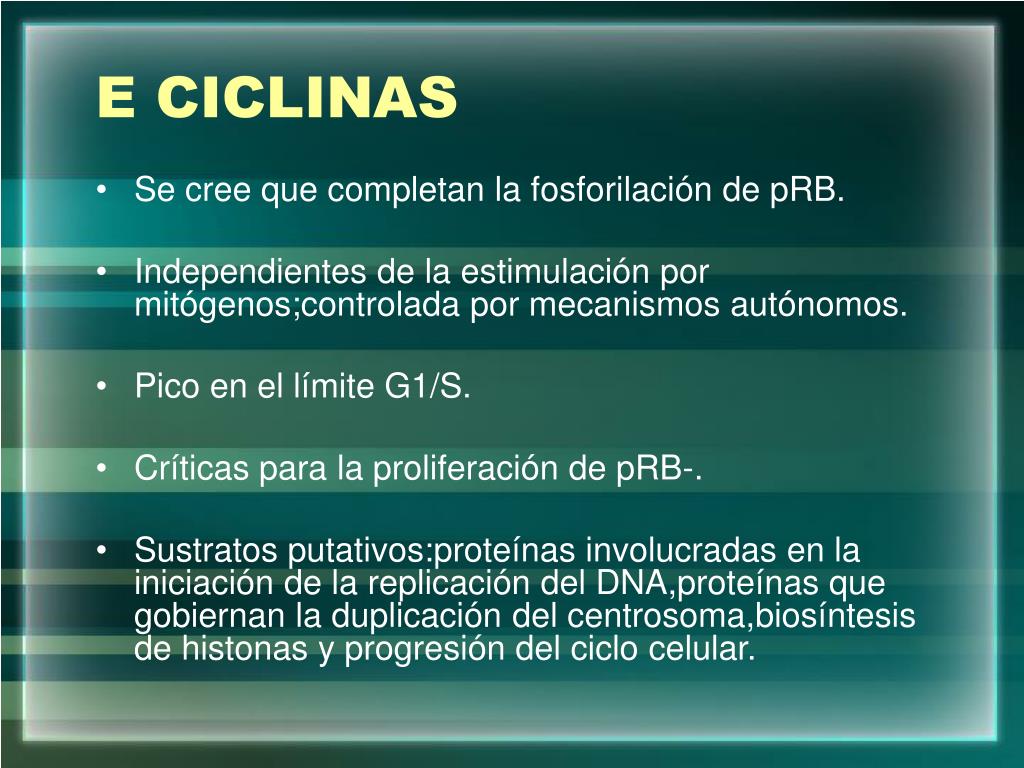 E CICLINAS

• Se cree que completan la fosforilación de pRB.

• Independientes de la estimulación por mitógenos;controlada por mecanismos autónomos.

• Pico en el límite G1/S.

• Críticas para la proliferación de pRB-.

• Sustratos putativos:proteínas involucradas en la iniciación de la replicación del DNA,proteínas que gobiernan la duplicación del centrosoma,biosíntesis de histonas y progresión del ciclo celular.